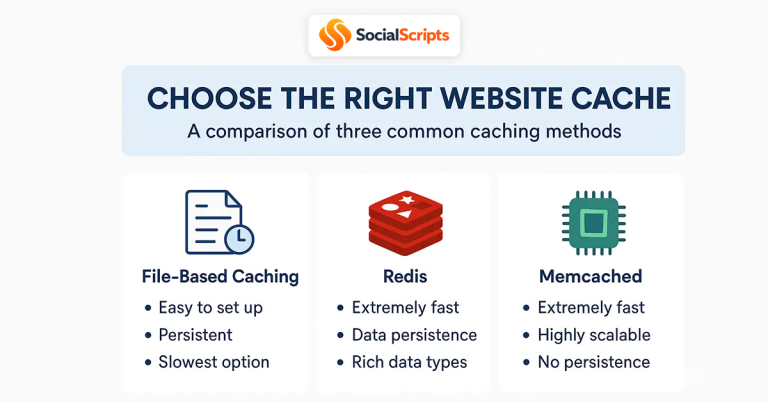 SocialScripts

CHOOSE THE RIGHT WEBSITE CACHE

A comparison of three common caching methods

File-Based Caching
• Easy to set up
• Persistent
• Slowest option

Redis
• Extremely fast
• Data persistence
• Rich data types

Memcached
• Extremely fast
• Highly scalable
• No persistence